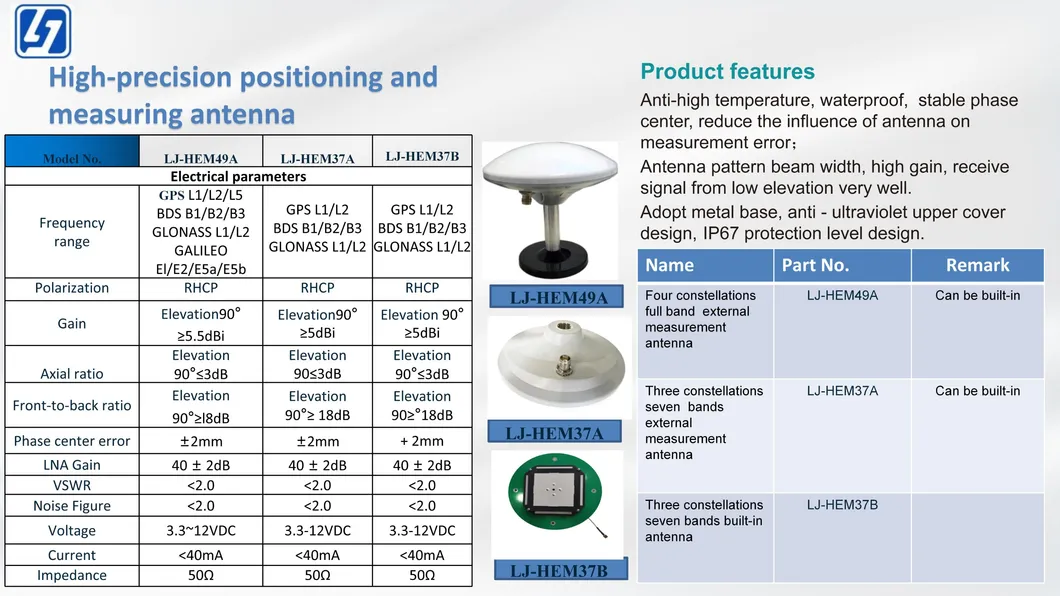 High-precision positioning and measuring antenna

| Model No. | LJ-HEM49A | LJ-HEM37A | LJ-HEM37B |
|---|---|---|---|
| Electrical parameters | | | |
| Frequency range | GPS L1/L2/L5 BDS B1/B2/B3 GLONASS L1/L2 GALILEO El/E2/E5a/E5b | GPS L1/L2 BDS B1/B2/B3 GLONASS L1/L2 | GPS L1/L2 BDS B1/B2/B3 GLONASS L1/L2 |
| Polarization | RHCP | RHCP | RHCP |
| Gain | Elevation90° ≥5.5dBi | Elevation90° ≥5dBi | Elevation 90° ≥5dBi |
| Axial ratio | Elevation 90°≤3dB | Elevation 90≤3dB | Elevation 90°≤3dB |
| Front-to-back ratio | Elevation 90°≥l8dB | Elevation 90°≥ 18dB | Elevation 90≥°18dB |
| Phase center error | ±2mm | ±2mm | + 2mm |
| LNA Gain | 40 ± 2dB | 40 ± 2dB | 40 ± 2dB |
| VSWR | <2.0 | <2.0 | <2.0 |
| Noise Figure | <2.0 | <2.0 | <2.0 |
| Voltage | 3.3~12VDC | 3.3-12VDC | 3.3-12VDC |
| Current | <40mA | <40mA | <40mA |
| Impedance | 50Ω | 50Ω | 50Ω |

LJ-HEM49A
LJ-HEM37A
LJ-HEM37B

Product features
Anti-high temperature, waterproof, stable phase center, reduce the influence of antenna on measurement error;
Antenna pattern beam width, high gain, receive signal from low elevation very well.
Adopt metal base, anti - ultraviolet upper cover design, IP67 protection level design.

| Name | Part No. | Remark |
|---|---|---|
| Four constellations full band external measurement antenna | LJ-HEM49A | Can be built-in |
| Three constellations seven bands external measurement antenna | LJ-HEM37A | Can be built-in |
| Three constellations seven bands built-in antenna | LJ-HEM37B | |